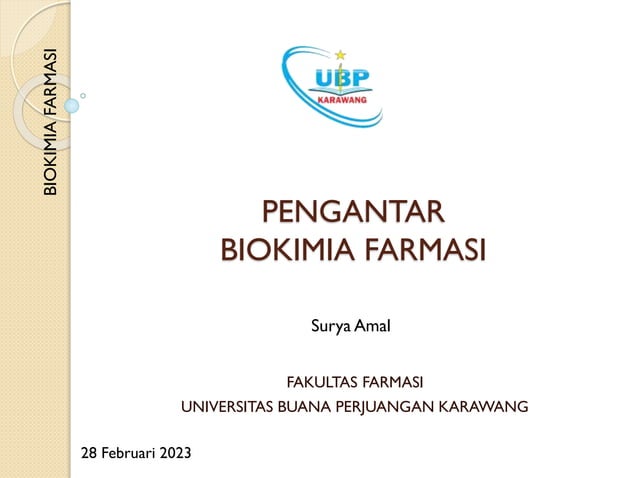 BIOKIMIA FARMASI

UBP
KARAWANG

PENGANTAR
BIOKIMIA FARMASI

Surya Amal

FAKULTAS FARMASI
UNIVERSITAS BUANA PERJUANGAN KARAWANG

28 Februari 2023